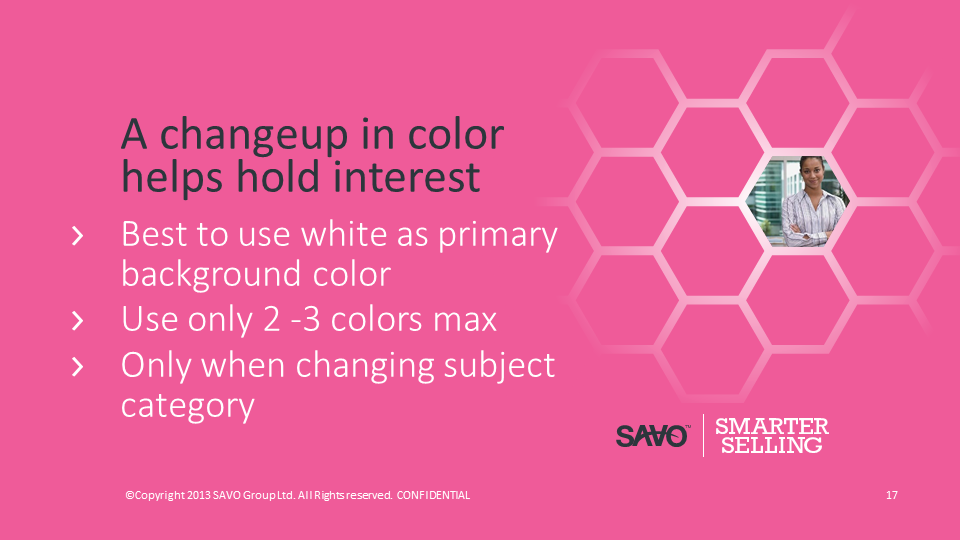 A changeup in color helps hold interest

› Best to use white as primary background color
› Use only 2 -3 colors max
› Only when changing subject category

SAVO™ | SMARTER SELLING

©Copyright 2013 SAVO Group Ltd. All Rights reserved. CONFIDENTIAL

17